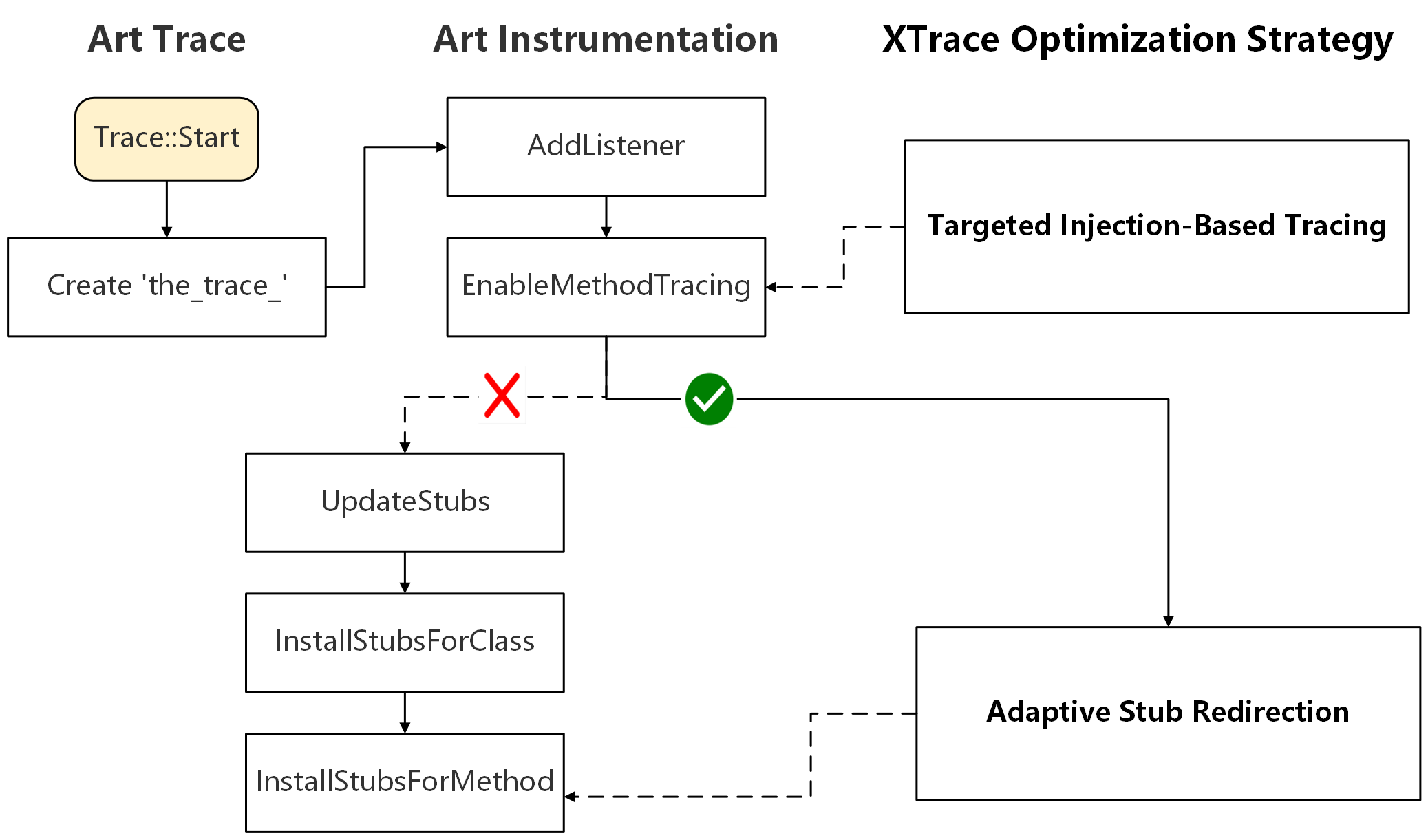 Art Trace

Art Instrumentation

XTrace Optimization Strategy

Trace::Start

Create 'the_trace_'

AddListener

EnableMethodTracing

Targeted Injection-Based Tracing

UpdateStubs

InstallStubsForClass

InstallStubsForMethod

Adaptive Stub Redirection